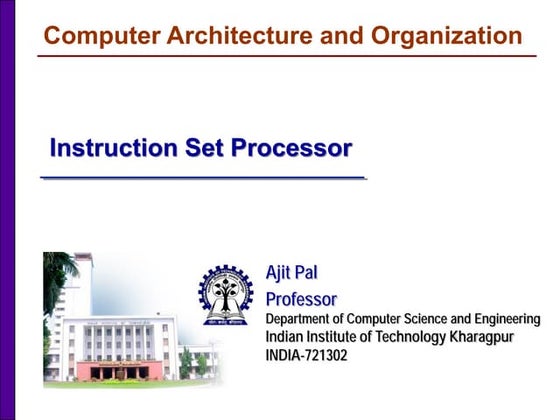 Computer Architecture and Organization

Instruction Set Processor

Ajit Pal
Professor
Department of Computer Science and Engineering
Indian Institute of Technology Kharagpur
INDIA-721302